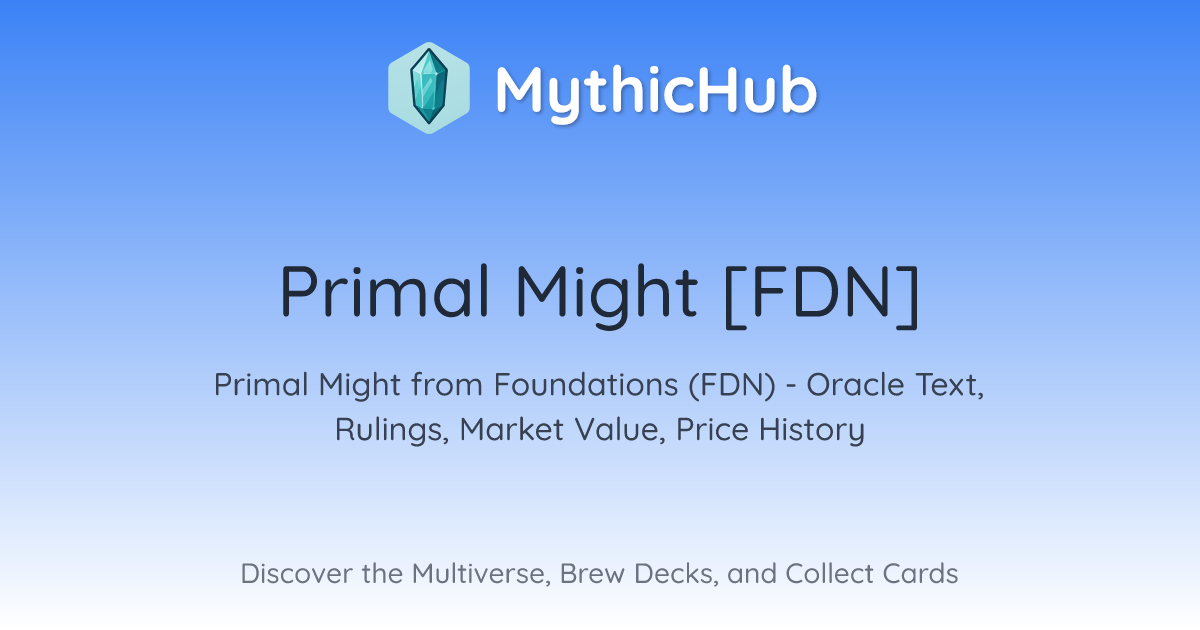 MythicHub

Primal Might [FDN]

Primal Might from Foundations (FDN) - Oracle Text, Rulings, Market Value, Price History

Discover the Multiverse, Brew Decks, and Collect Cards